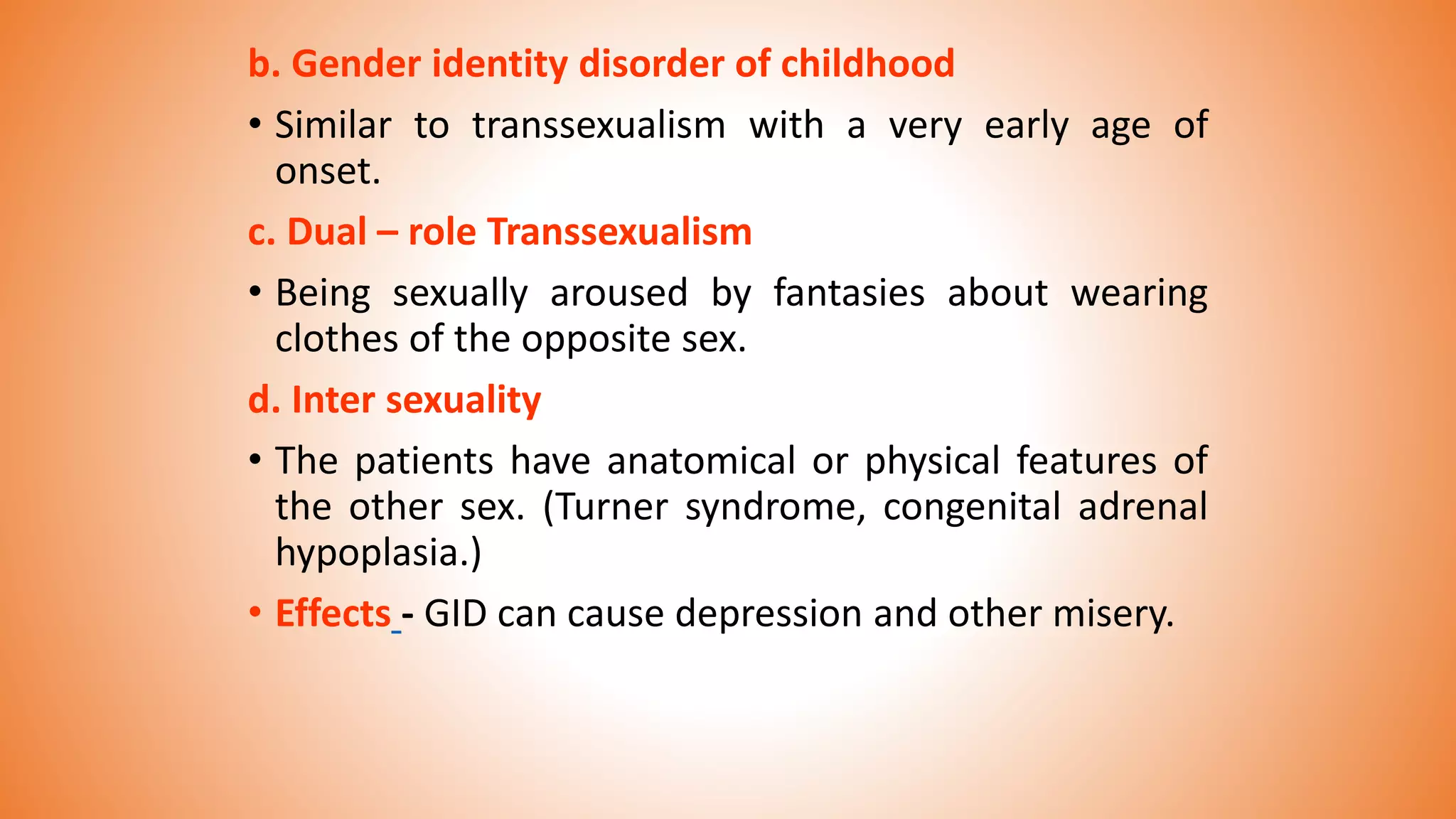 b. Gender identity disorder of childhood

• Similar to transsexualism with a very early age of onset.

c. Dual – role Transsexualism

• Being sexually aroused by fantasies about wearing clothes of the opposite sex.

d. Inter sexuality

• The patients have anatomical or physical features of the other sex. (Turner syndrome, congenital adrenal hypoplasia.)

• Effects - GID can cause depression and other misery.